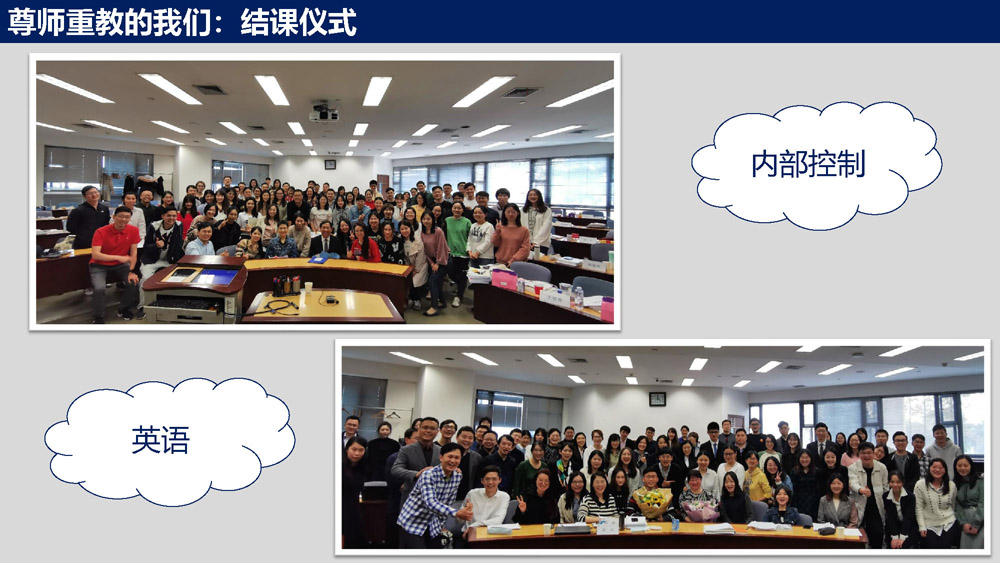 尊师重教的我们：结课仪式

内部控制

英语